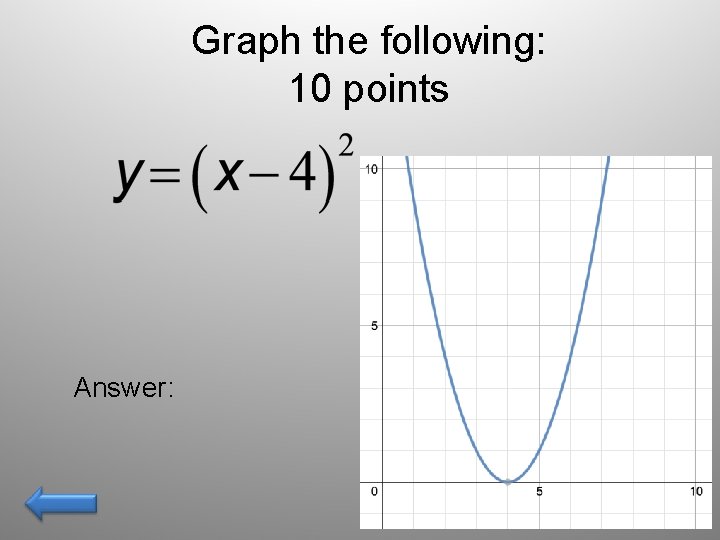 Graph the following:
10 points

$y=(x-4)^2$

Answer:

10

5

0

5

10